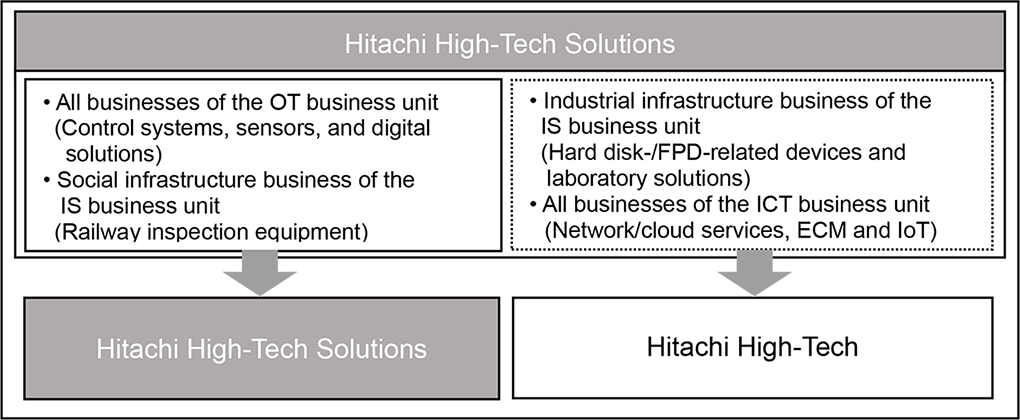 Hitachi High-Tech Solutions

• All businesses of the OT business unit (Control systems, sensors, and digital solutions)
• Social infrastructure business of the IS business unit (Railway inspection equipment)

• Industrial infrastructure business of the IS business unit (Hard disk-/FPD-related devices and laboratory solutions)
• All businesses of the ICT business unit (Network/cloud services, ECM and IoT)

Hitachi High-Tech Solutions

Hitachi High-Tech